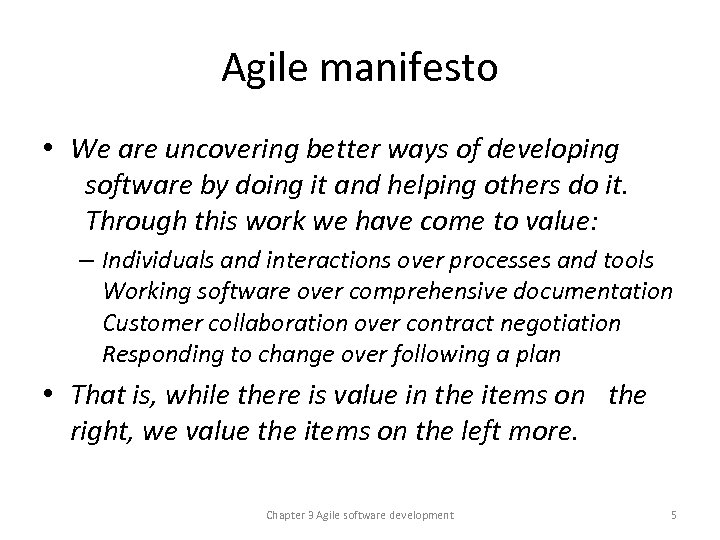 Agile manifesto

• We are uncovering better ways of developing software by doing it and helping others do it. Through this work we have come to value:

– Individuals and interactions over processes and tools
Working software over comprehensive documentation
Customer collaboration over contract negotiation
Responding to change over following a plan

• That is, while there is value in the items on the right, we value the items on the left more.

Chapter 3 Agile software development

5